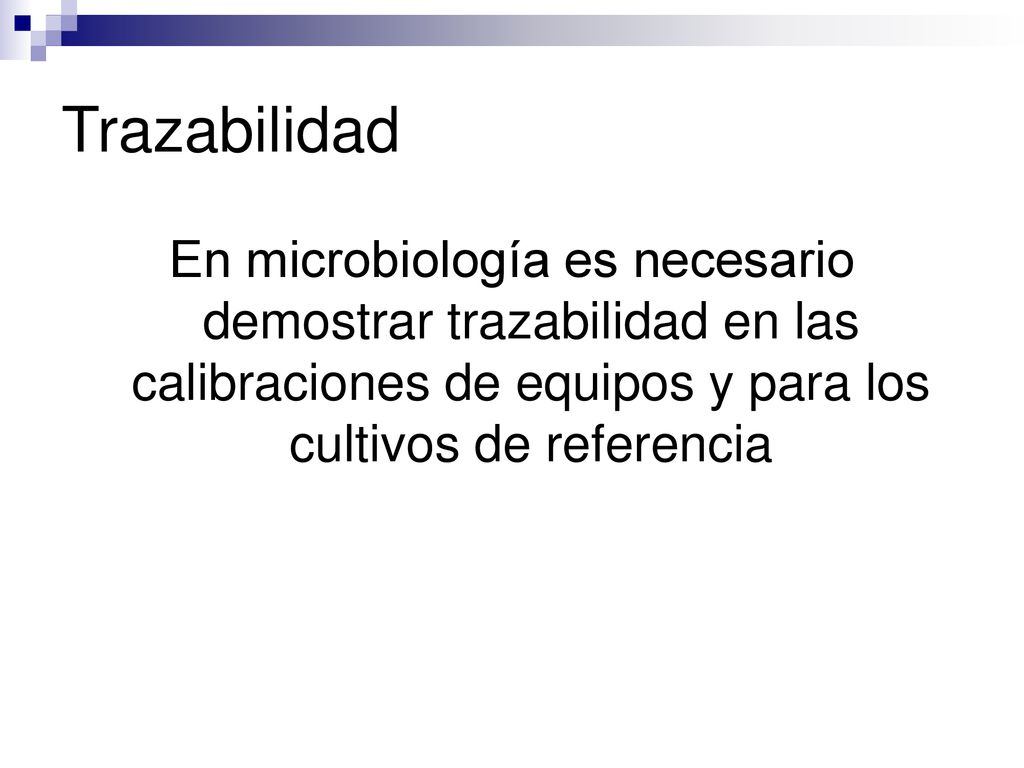 Trazabilidad

En microbiología es necesario demostrar trazabilidad en las calibraciones de equipos y para los cultivos de referencia